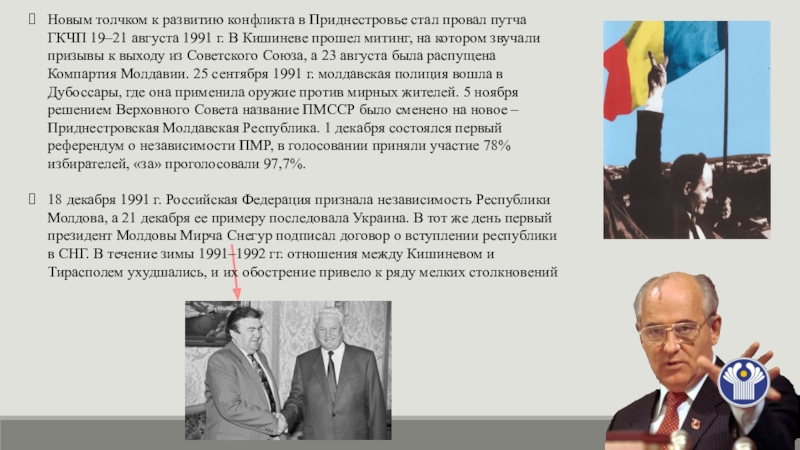 Новым толчком к развитию конфликта в Приднестровье стал провал путча ГКЧП 19–21 августа 1991 г. В Кишиневе прошел митинг, на котором звучали призывы к выходу из Советского Союза, а 23 августа была распущена Компартия Молдавии. 25 сентября 1991 г. молдавская полиция вошла в Дубоссары, где она применила оружие против мирных жителей. 5 ноября решением Верховного Совета название ПМССР было сменено на новое – Приднестровская Молдавская Республика. 1 декабря состоялся первый референдум о независимости ПМР, в голосовании приняли участие 78% избирателей, «за» проголосовали 97,7%.

18 декабря 1991 г. Российская Федерация признала независимость Республики Молдова, а 21 декабря ее примеру последовала Украина. В тот же день первый президент Молдовы Мирча Снегур подписал договор о вступлении республики в СНГ. В течение зимы 1991–1992 гг. отношения между Кишиневом и Тирасполем ухудшались, и их обострение привело к ряду мелких столкновений